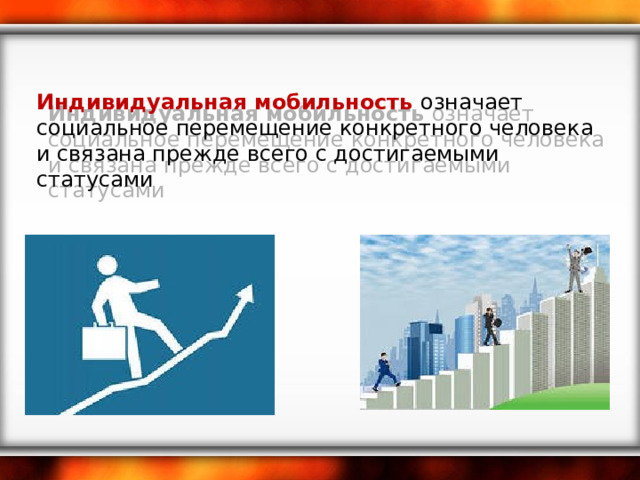 Индивидуальная мобильность означает социальное перемещение конкретного человека и связана прежде всего с достигаемыми статусами